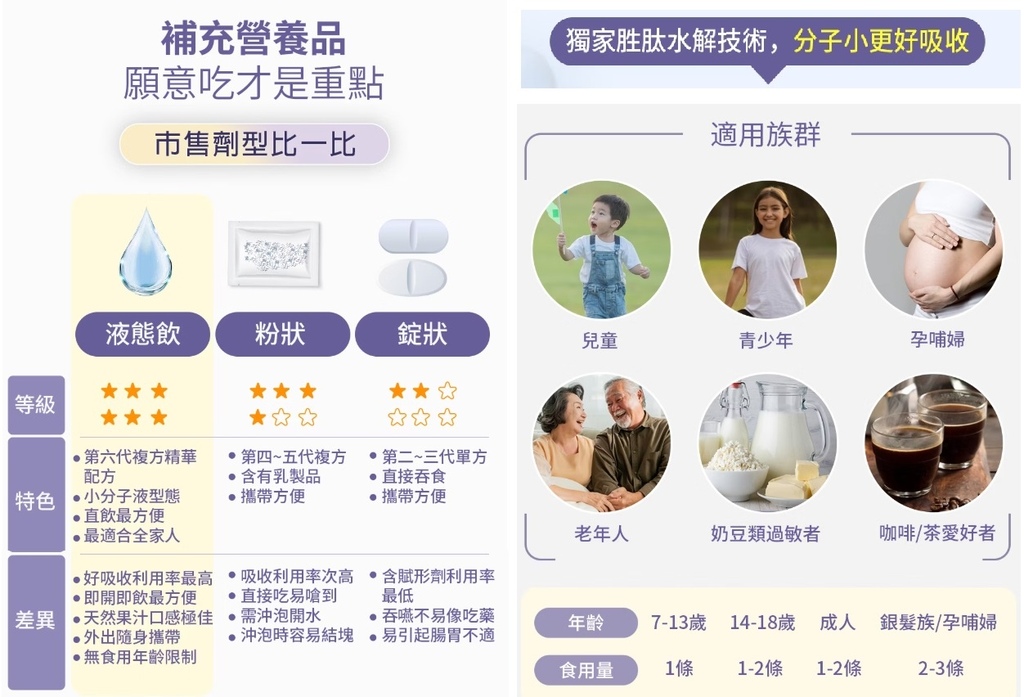 補充營養品
願意吃才是重點

市售劑型比一比

| | 液態飲 | 粉狀 | 錠狀 |
|---|---|---|---|
| 等級 | ★★★ ★★★ | ★★★ ★☆☆ | ★★☆ ☆☆☆ |
| 特色 | • 第六代複方精華配方 • 小分子液型態 • 直飲最方便 • 最適合全家人 | • 第四~五代複方 • 含有乳製品 • 攜帶方便 | • 第二~三代單方 • 直接吞食 • 攜帶方便 |
| 差異 | • 好吸收利用率最高 • 即開即飲最方便 • 天然果汁口感極佳 • 外出隨身攜帶 • 無食用年齡限制 | • 吸收利用率次高 • 直接吃易嗆到 • 需沖泡開水 • 沖泡時容易結塊 | • 含賦形劑利用率最低 • 吞嚥不易像吃藥 • 易引起腸胃不適 |

獨家胜肽水解技術，分子小更好吸收

適用族群

兒童
青少年
孕哺婦
老年人
奶豆類過敏者
咖啡/茶愛好者

| 年齡 | 7-13歲 | 14-18歲 | 成人 | 銀髮族/孕哺婦 |
|---|---|---|---|---|
| 食用量 | 1條 | 1-2條 | 1-2條 | 2-3條 |